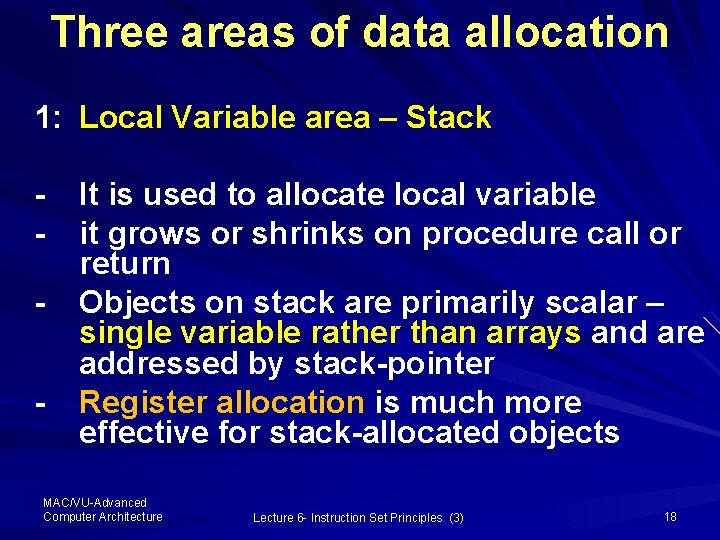 Three areas of data allocation

1: Local Variable area – Stack

- It is used to allocate local variable
- it grows or shrinks on procedure call or return
- Objects on stack are primarily scalar – single variable rather than arrays and are addressed by stack-pointer
- Register allocation is much more effective for stack-allocated objects

MAC/VU-Advanced Computer Architecture

Lecture 6- Instruction Set Principles (3)

18